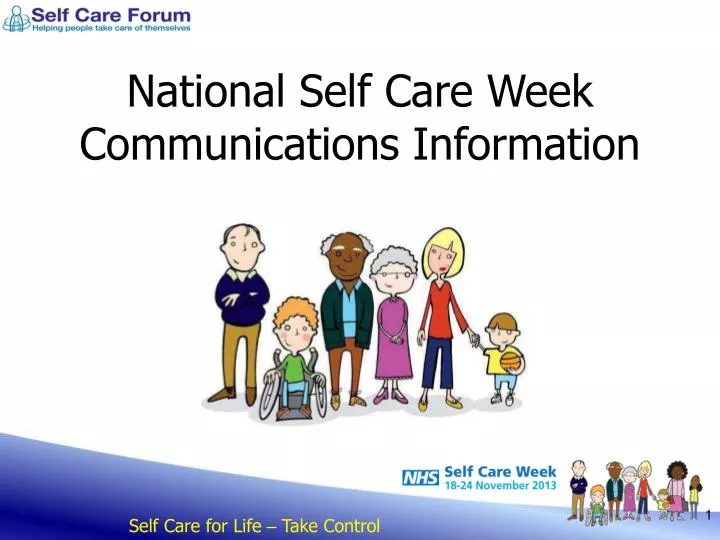 Self Care Forum
Helping people take care of themselves

National Self Care Week Communications Information

NHS Self Care Week
18-24 November 2013

Self Care for Life – Take Control

1